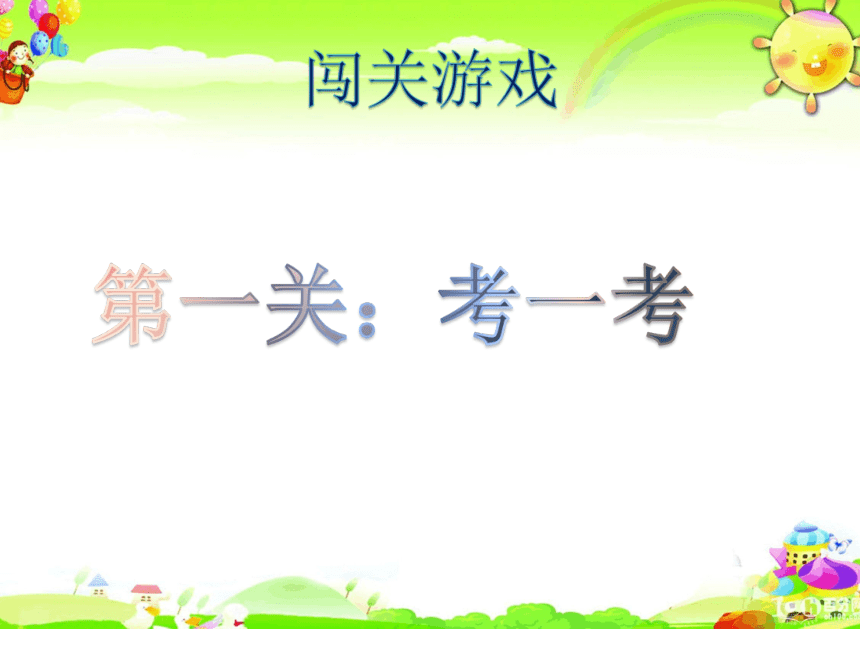 闯关游戏

第一关：考一考